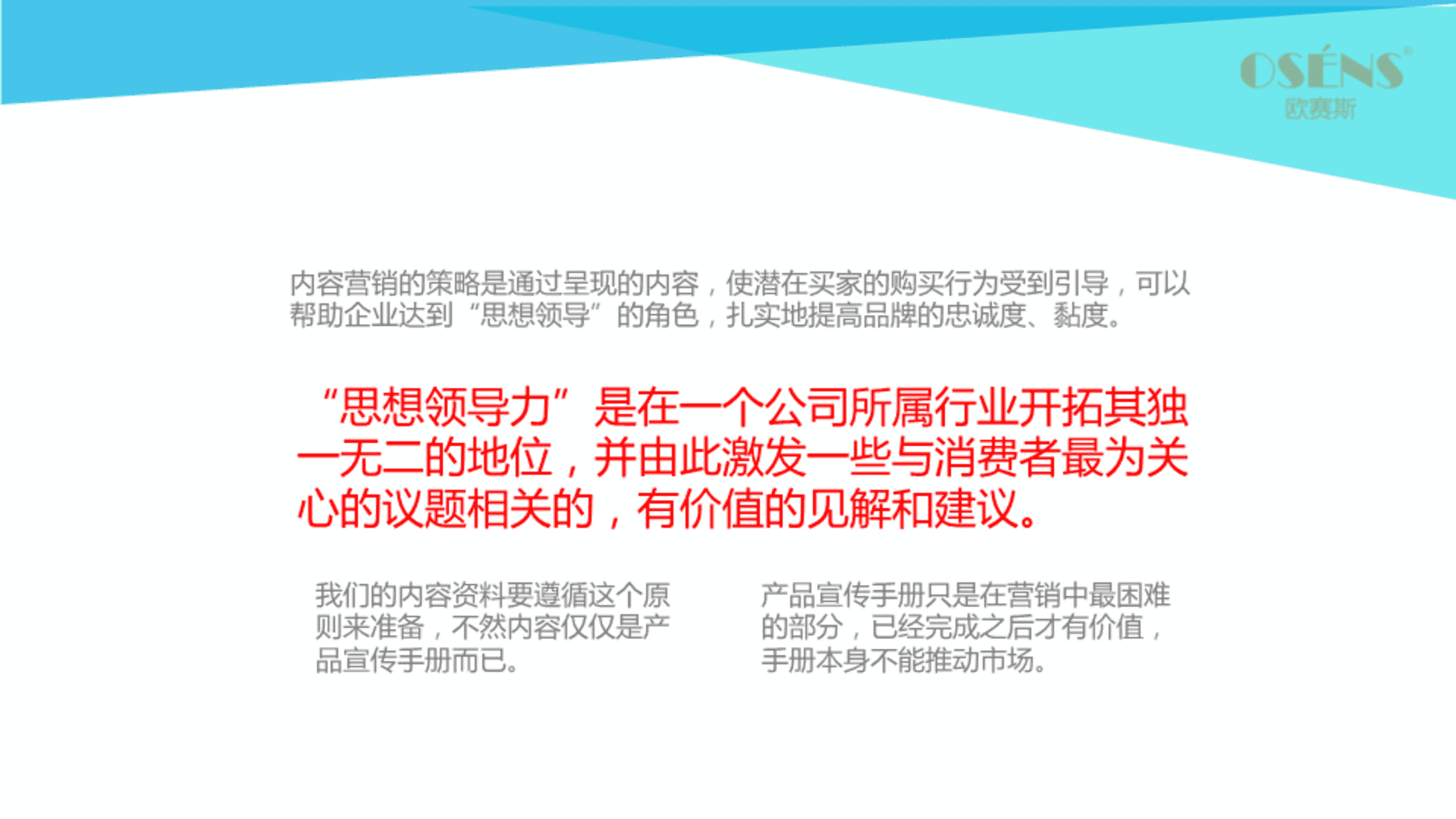 OSÉNS®
欧赛斯

内容营销的策略是通过呈现的内容，使潜在买家的购买行为受到引导，可以帮助企业达到“思想领导”的角色，扎实地提高品牌的忠诚度、黏度。

“思想领导力”是在一个公司所属行业开拓其独一无二的地位，并由此激发一些与消费者最为关心的议题相关的，有价值的见解和建议。

我们的内容资料要遵循这个原则来准备，不然内容仅仅是产品宣传手册而已。

产品宣传手册只是在营销中最困难的部分，已经完成之后才有价值，手册本身不能推动市场。